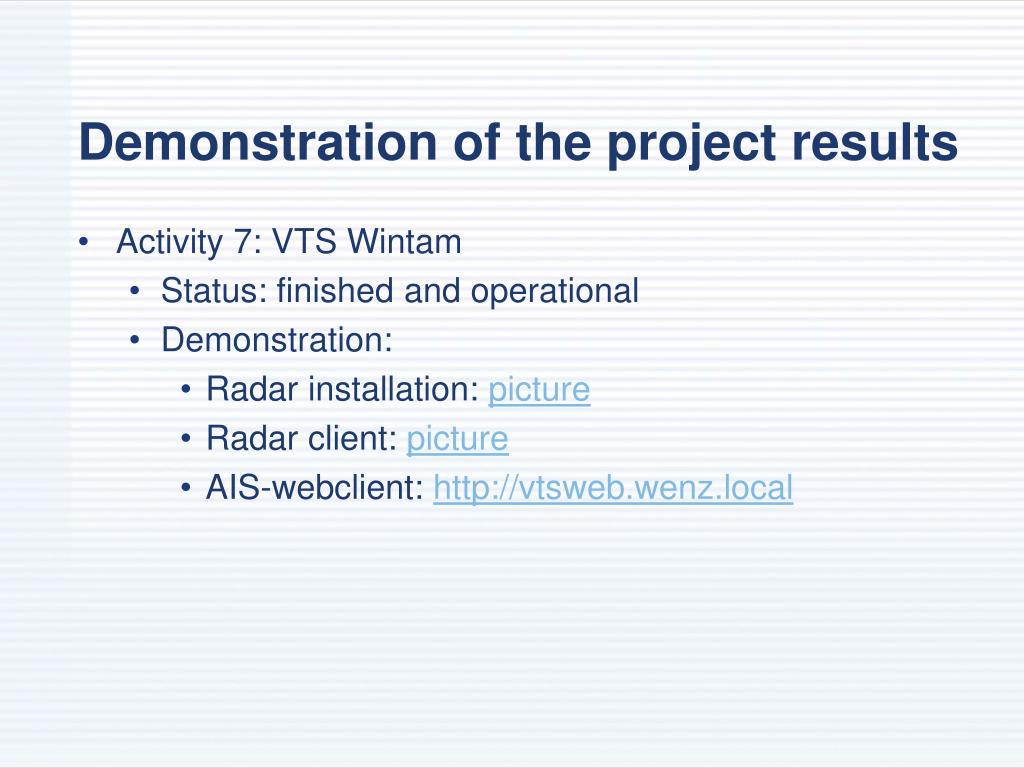 Demonstration of the project results

• Activity 7: VTS Wintam
  • Status: finished and operational
  • Demonstration:
    • Radar installation: picture
    • Radar client: picture
    • AIS-webclient: http://vtsweb.wenz.local